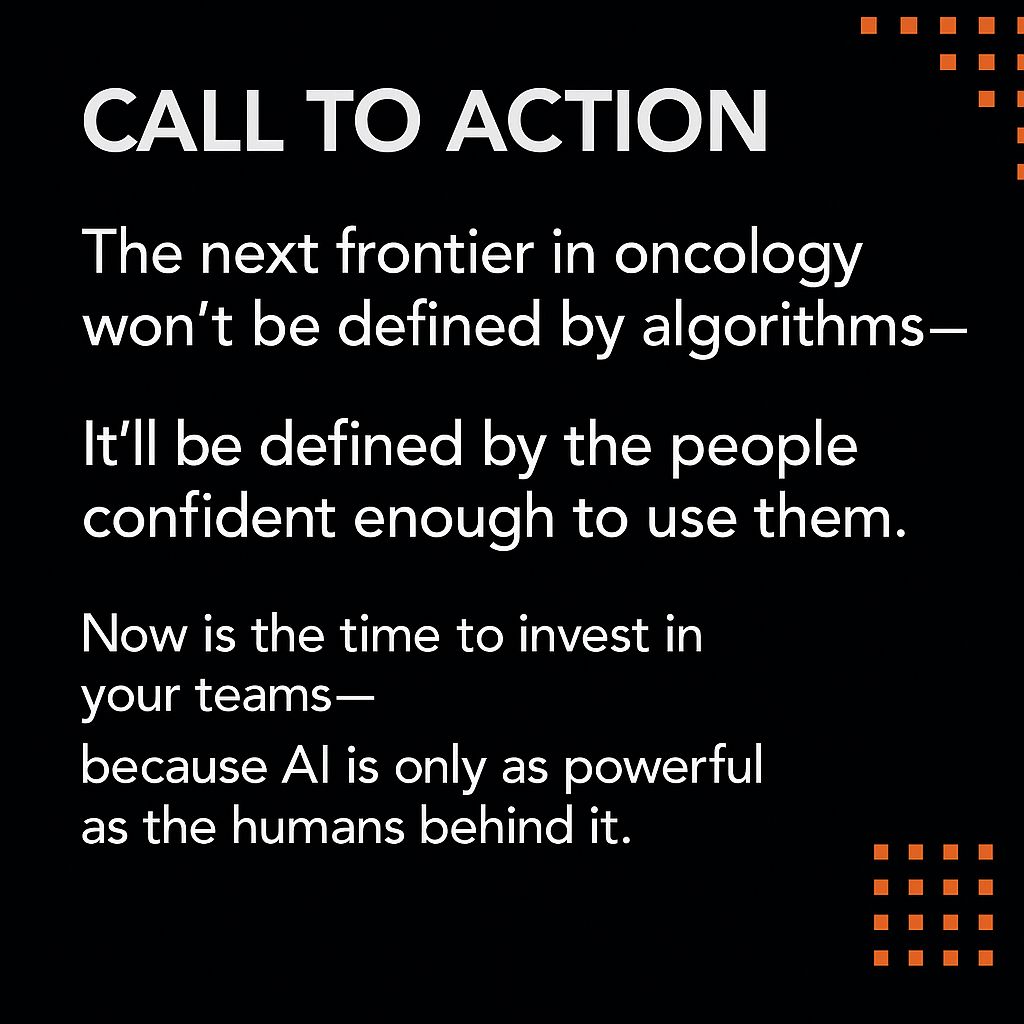 CALL TO ACTION

The next frontier in oncology won’t be defined by algorithms—

It’ll be defined by the people confident enough to use them.

Now is the time to invest in your teams—

because AI is only as powerful as the humans behind it.